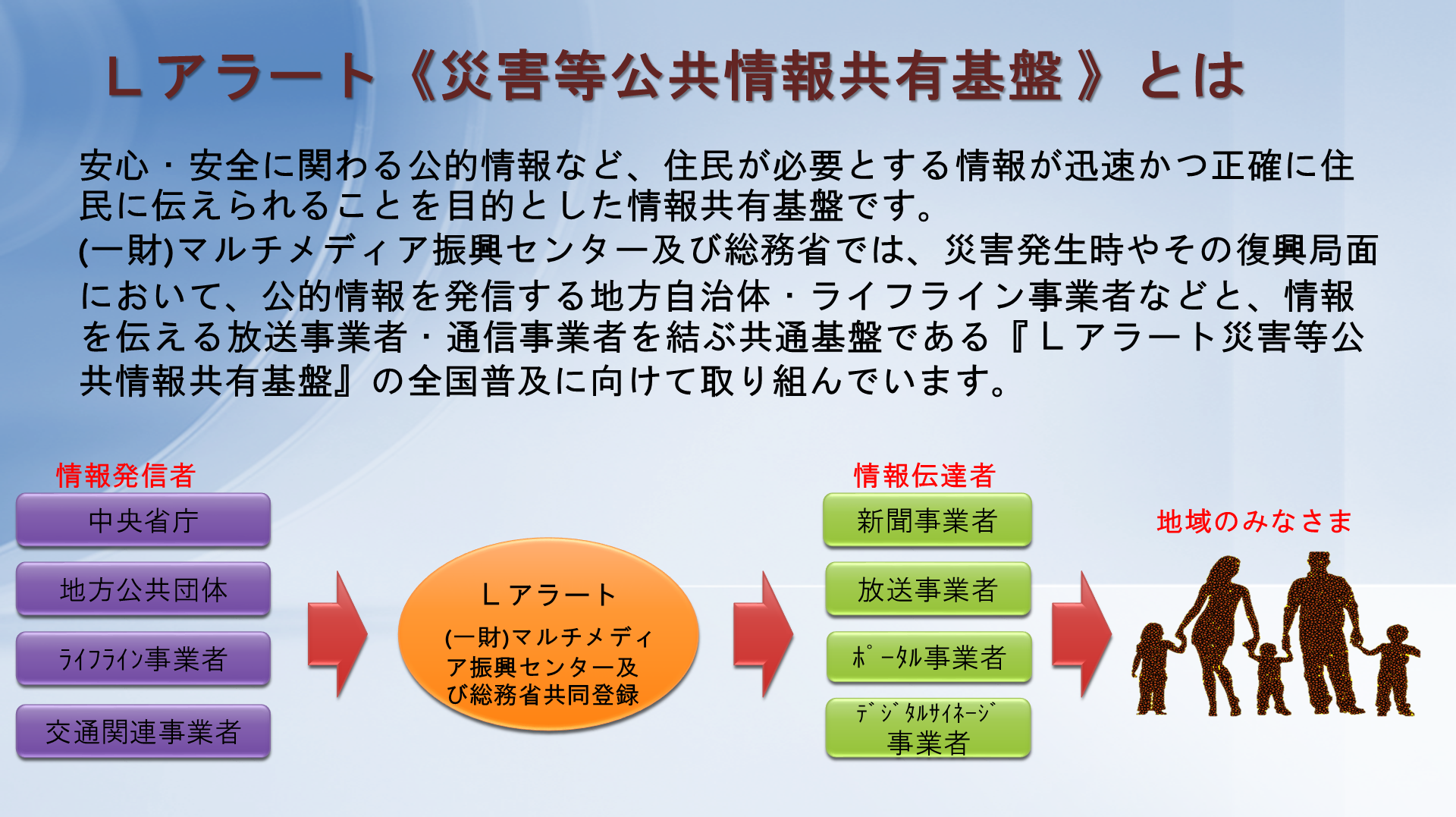 Ｌアラート《災害等公共情報共有基盤》とは

安心・安全に関わる公的情報など、住民が必要とする情報が迅速かつ正確に住民に伝えられることを目的とした情報共有基盤です。
(一財)マルチメディア振興センター及び総務省では、災害発生時やその復興局面において、公的情報を発信する地方自治体・ライフライン事業者などと、情報を伝える放送事業者・通信事業者を結ぶ共通基盤である『Ｌアラート災害等公共情報共有基盤』の全国普及に向けて取り組んでいます。

情報発信者

中央省庁

地方公共団体

ﾗｲﾌﾗｲﾝ事業者

交通関連事業者

Ｌアラート

(一財)マルチメディア振興センター及び総務省共同登録

情報伝達者

新聞事業者

放送事業者

ﾎﾟｰﾀﾙ事業者

ﾃﾞｼﾞﾀﾙｻｲﾈｰｼﾞ事業者

地域のみなさま